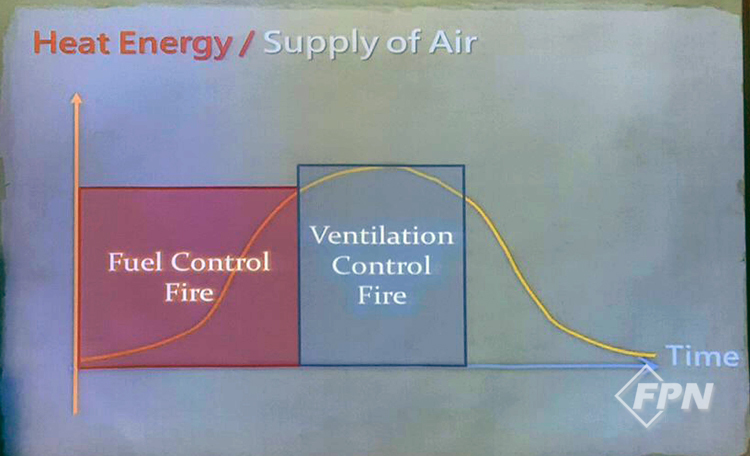 Heat Energy / Supply of Air

Fuel Control Fire

Ventilation Control Fire

Time

FPN